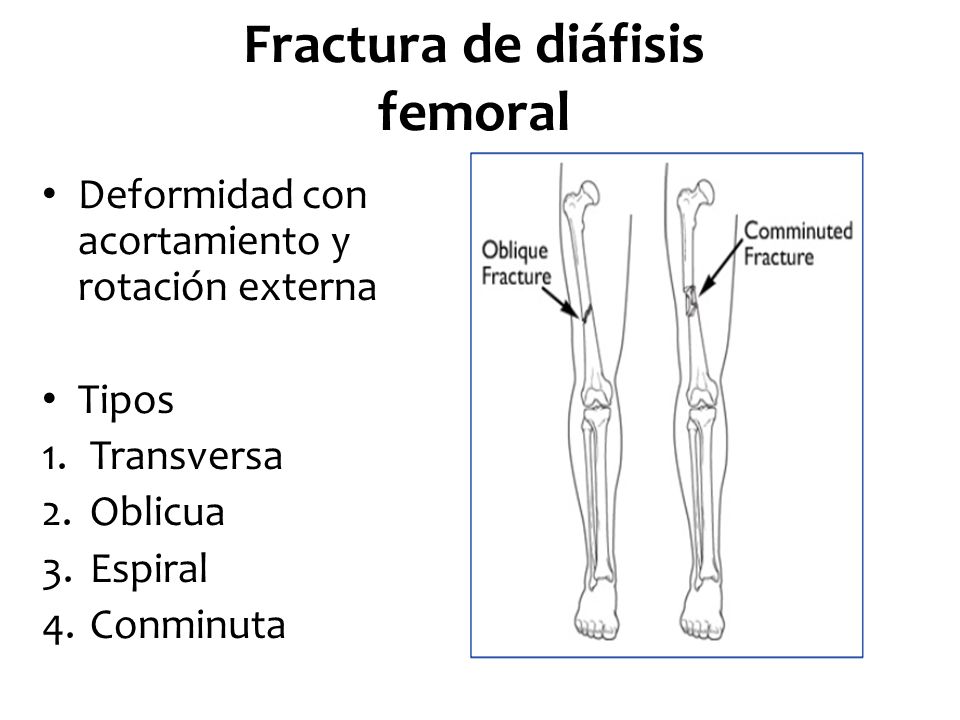 Fractura de diáfisis femoral

• Deformidad con acortamiento y rotación externa

• Tipos
1. Transversa
2. Oblicua
3. Espiral
4. Conminuta

Oblique Fracture

Comminuted Fracture